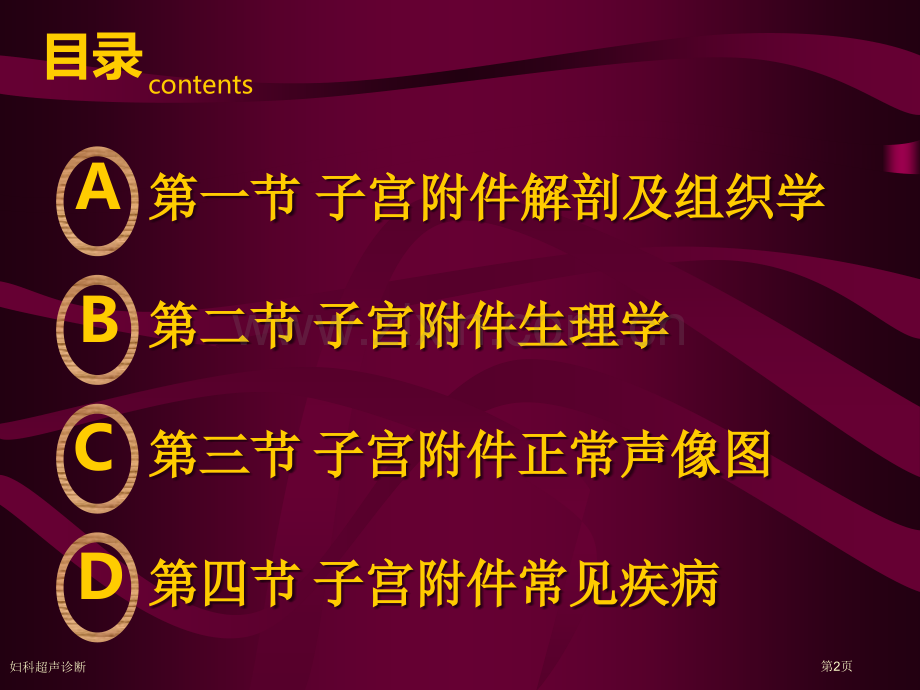 目录 contents

A 第一节 子宫附件解剖及组织学

B 第二节 子宫附件生理学

C 第三节 子宫附件正常声像图

D 第四节 子宫附件常见疾病

妇科超声诊断

第2页